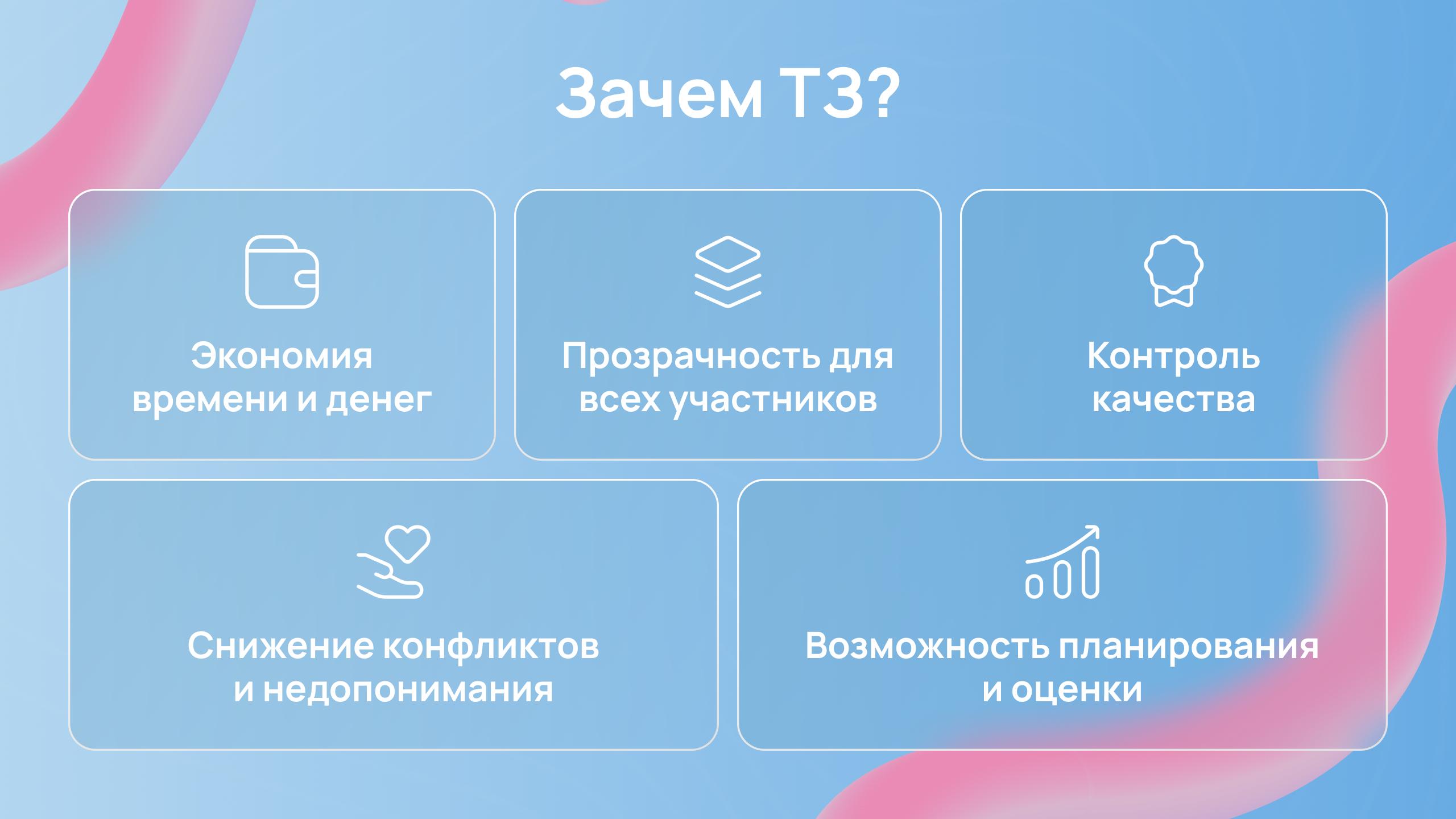 Зачем ТЗ?

Экономия времени и денег

Прозрачность для всех участников

Контроль качества

Снижение конфликтов и недопонимания

Возможность планирования и оценки